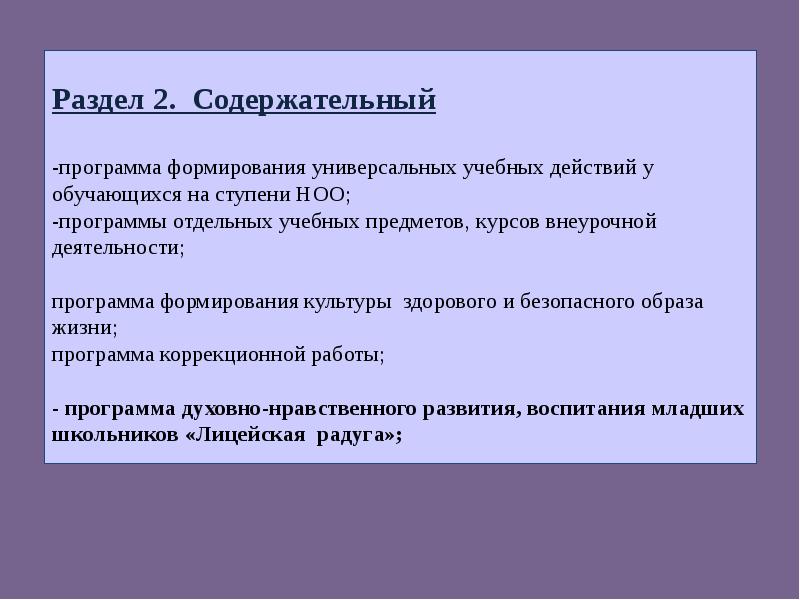 Раздел 2. Содержательный

-программа формирования универсальных учебных действий у обучающихся на ступени НОО;
-программы отдельных учебных предметов, курсов внеурочной деятельности;

программа формирования культуры здорового и безопасного образа жизни;
программа коррекционной работы;

- программа духовно-нравственного развития, воспитания младших школьников «Лицейская радуга»;